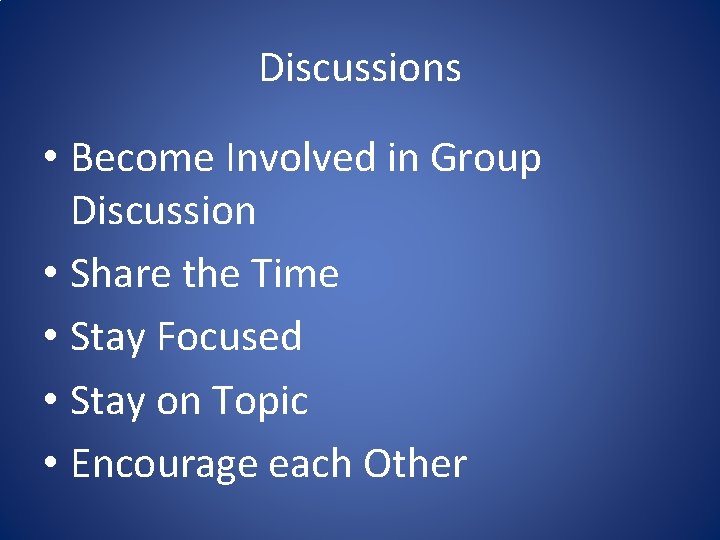 Discussions

• Become Involved in Group Discussion
• Share the Time
• Stay Focused
• Stay on Topic
• Encourage each Other